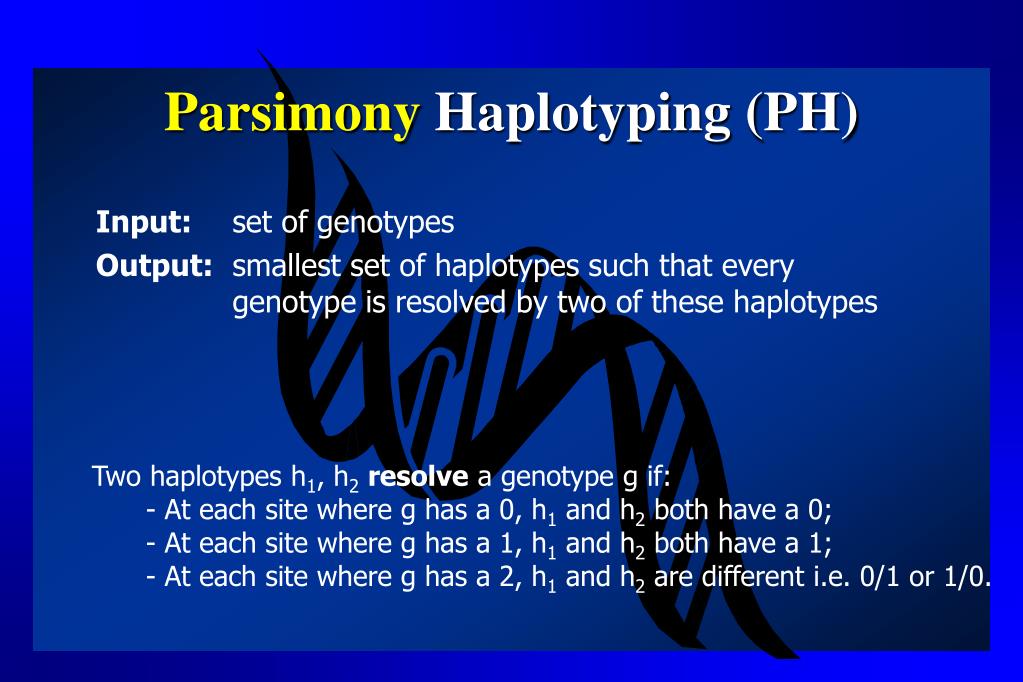 Parsimony Haplotyping (PH)

Input: set of genotypes

Output: smallest set of haplotypes such that every genotype is resolved by two of these haplotypes

Two haplotypes $h_1$, $h_2$ resolve a genotype g if:
- At each site where g has a 0, $h_1$ and $h_2$ both have a 0;
- At each site where g has a 1, $h_1$ and $h_2$ both have a 1;
- At each site where g has a 2, $h_1$ and $h_2$ are different i.e. 0/1 or 1/0.